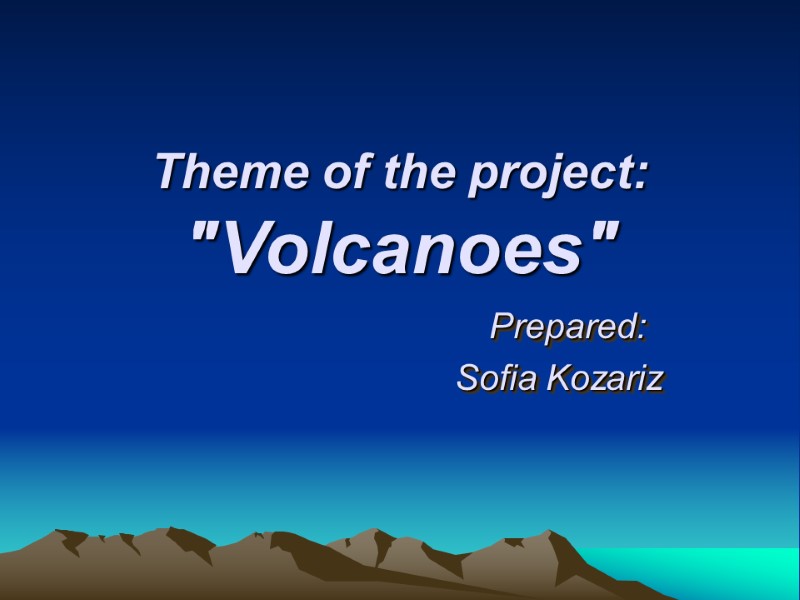 Theme of the project:
"Volcanoes"

Prepared:
Sofia Kozariz